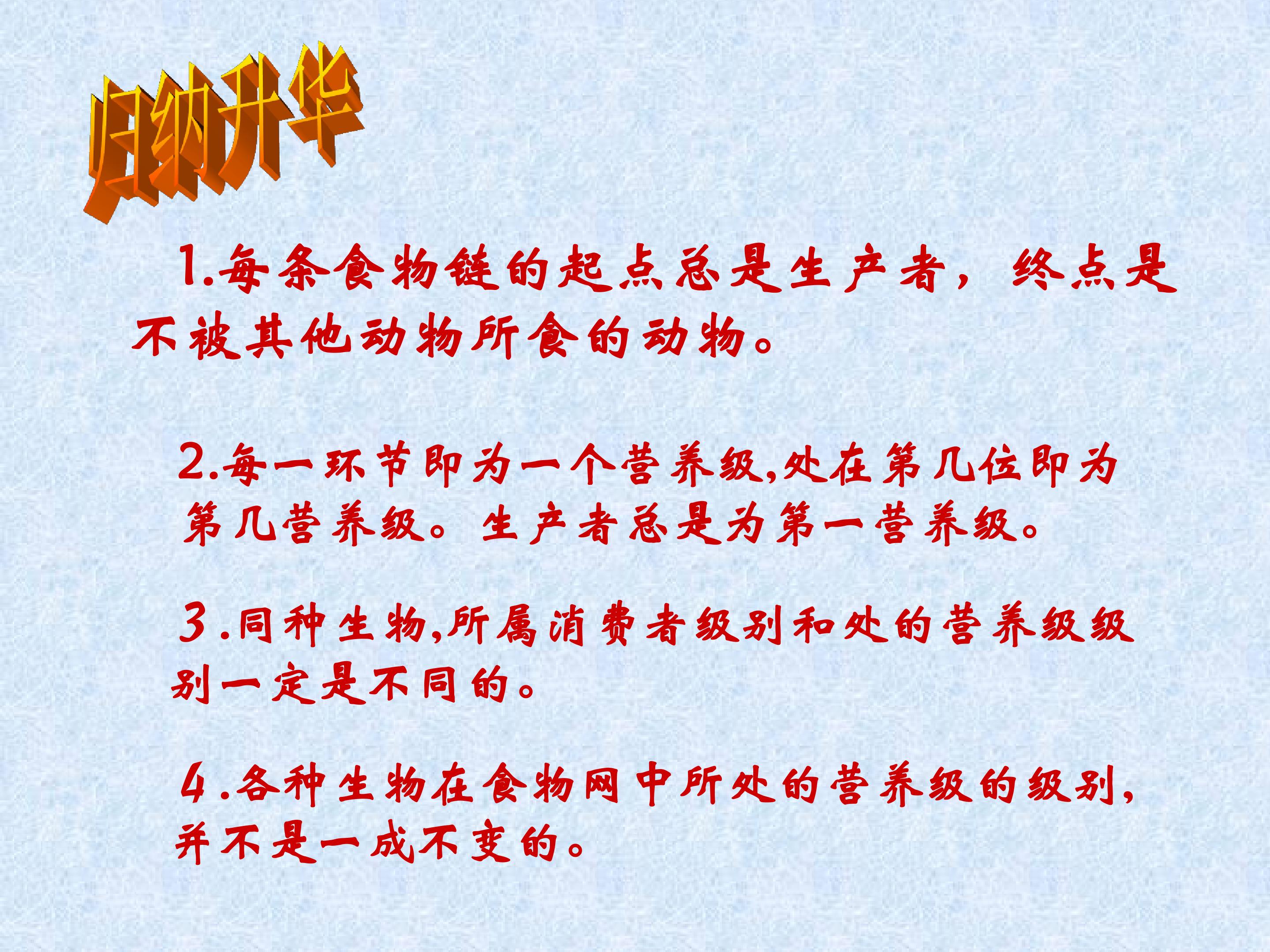 归纳升华

1.每条食物链的起点总是生产者，终点是不被其他动物所食的动物。

2.每一环节即为一个营养级,处在第几位即为第几营养级。生产者总是为第一营养级。

3.同种生物,所属消费者级别和处的营养级级别一定是不同的。

4.各种生物在食物网中所处的营养级的级别,并不是一成不变的。